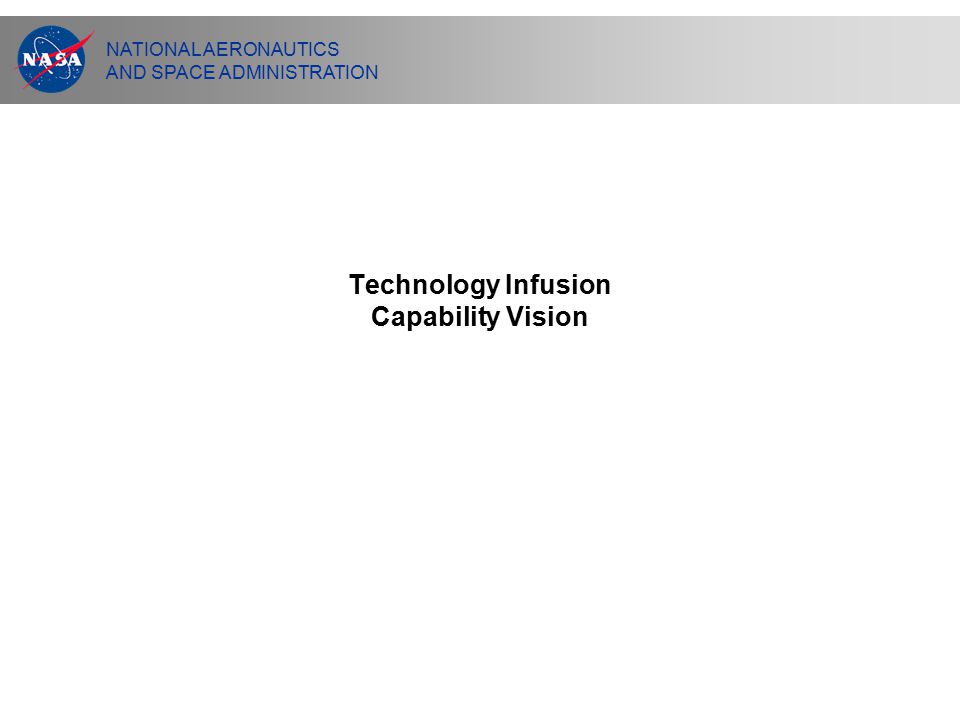 NASA

NATIONAL AERONAUTICS
AND SPACE ADMINISTRATION

Technology Infusion
Capability Vision